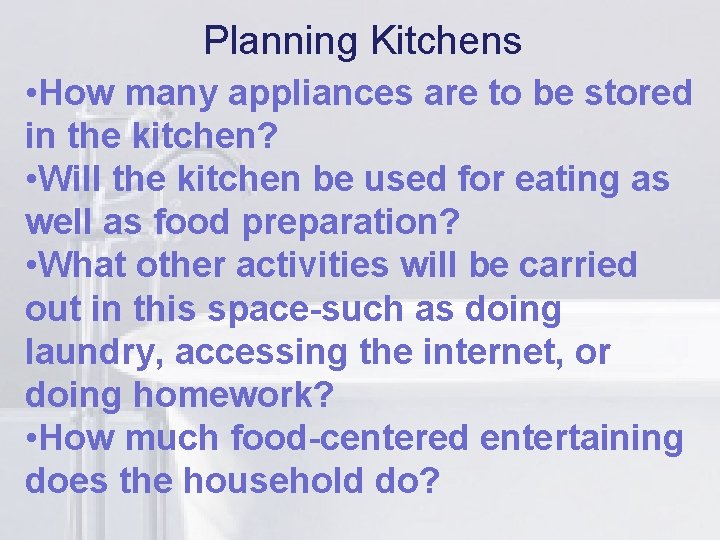 Planning Kitchens

•How many appliances are to be stored in the kitchen?
•Will the kitchen be used for eating as well as food preparation?
•What other activities will be carried out in this space-such as doing laundry, accessing the internet, or doing homework?
•How much food-centered entertaining does the household do?